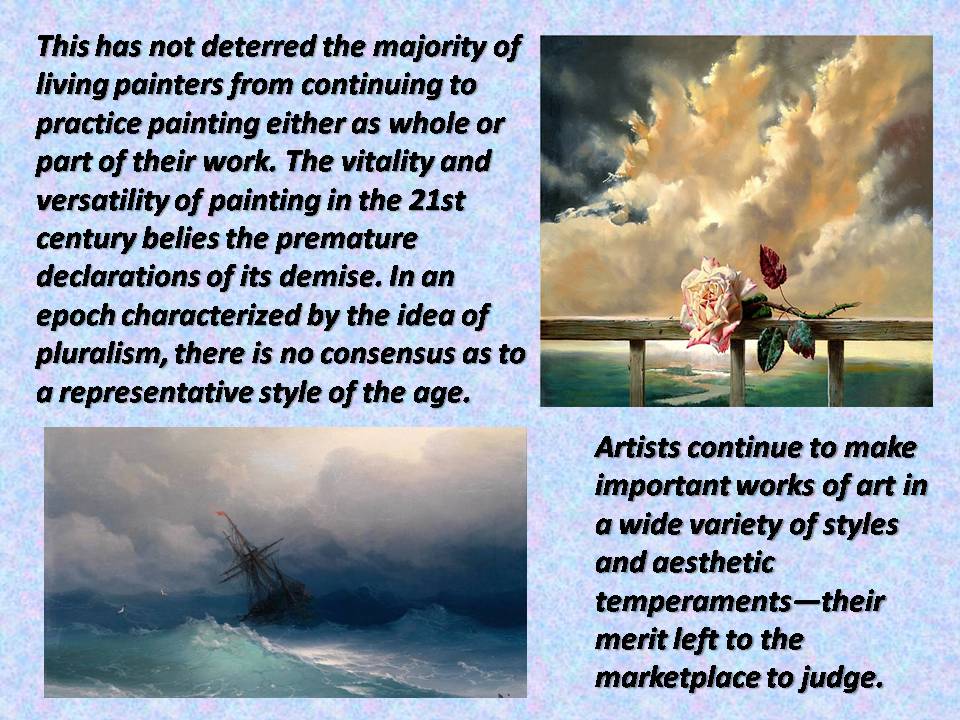 This has not deterred the majority of living painters from continuing to practice painting either as whole or part of their work. The vitality and versatility of painting in the 21st century belies the premature declarations of its demise. In an epoch characterized by the idea of pluralism, there is no consensus as to a representative style of the age.

Artists continue to make important works of art in a wide variety of styles and aesthetic temperaments—their merit left to the marketplace to judge.